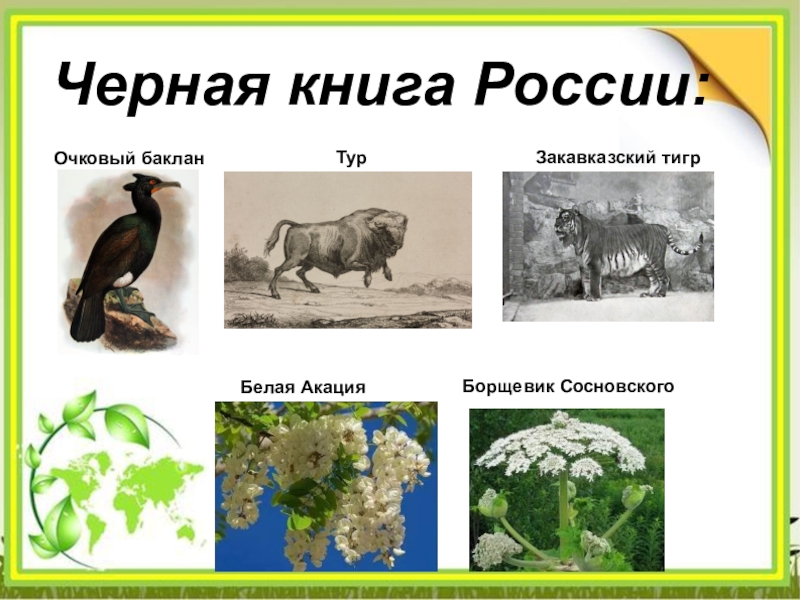 Черная книга России:

Очковый баклан

Тур

Закавказский тигр

Белая Акация

Борщевик Сосновского